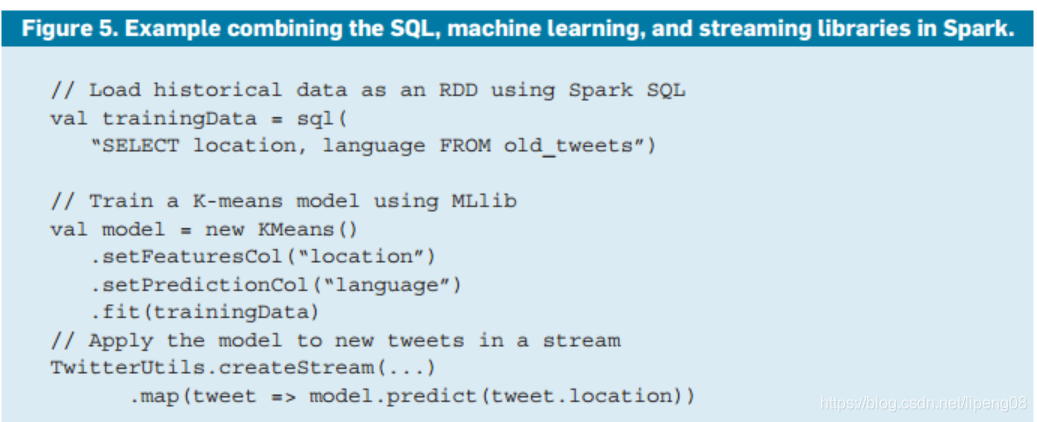 Figure 5. Example combining the SQL, machine learning, and streaming libraries in Spark.

// Load historical data as an RDD using Spark SQL
val trainingData = sql(
"SELECT location, language FROM old_tweets")

// Train a K-means model using MLlib
val model = new KMeans()
.setFeaturesCol("location")
.setPredictionCol("language")
.fit(trainingData)
// Apply the model to new tweets in a stream
TwitterUtils.createStream(...)
.map(tweet => model.predict(tweet.location))

https://blog.csdn.net/lipeng08